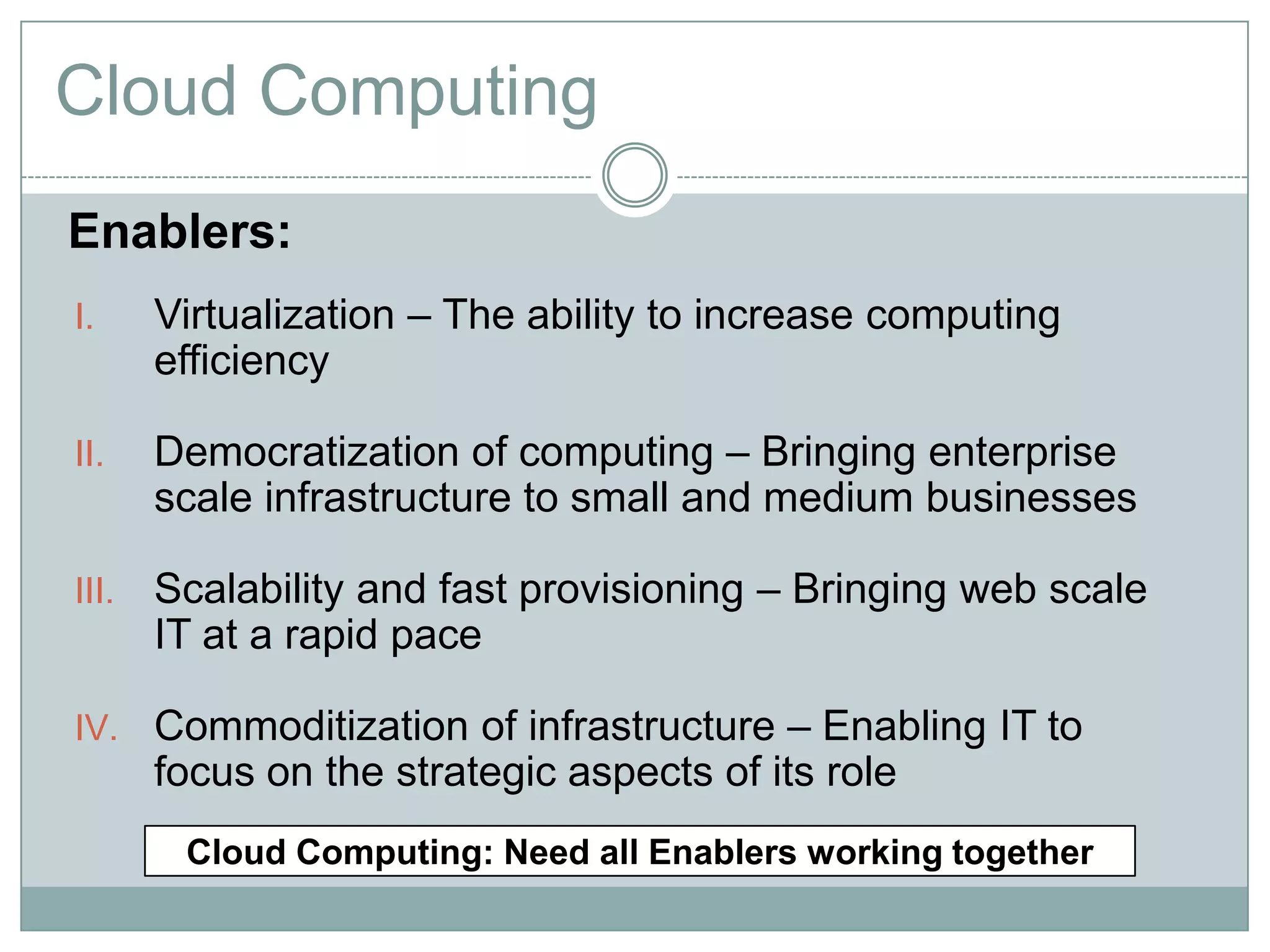 Cloud Computing

Enablers:

I. Virtualization – The ability to increase computing efficiency

II. Democratization of computing – Bringing enterprise scale infrastructure to small and medium businesses

III. Scalability and fast provisioning – Bringing web scale IT at a rapid pace

IV. Commoditization of infrastructure – Enabling IT to focus on the strategic aspects of its role

Cloud Computing: Need all Enablers working together